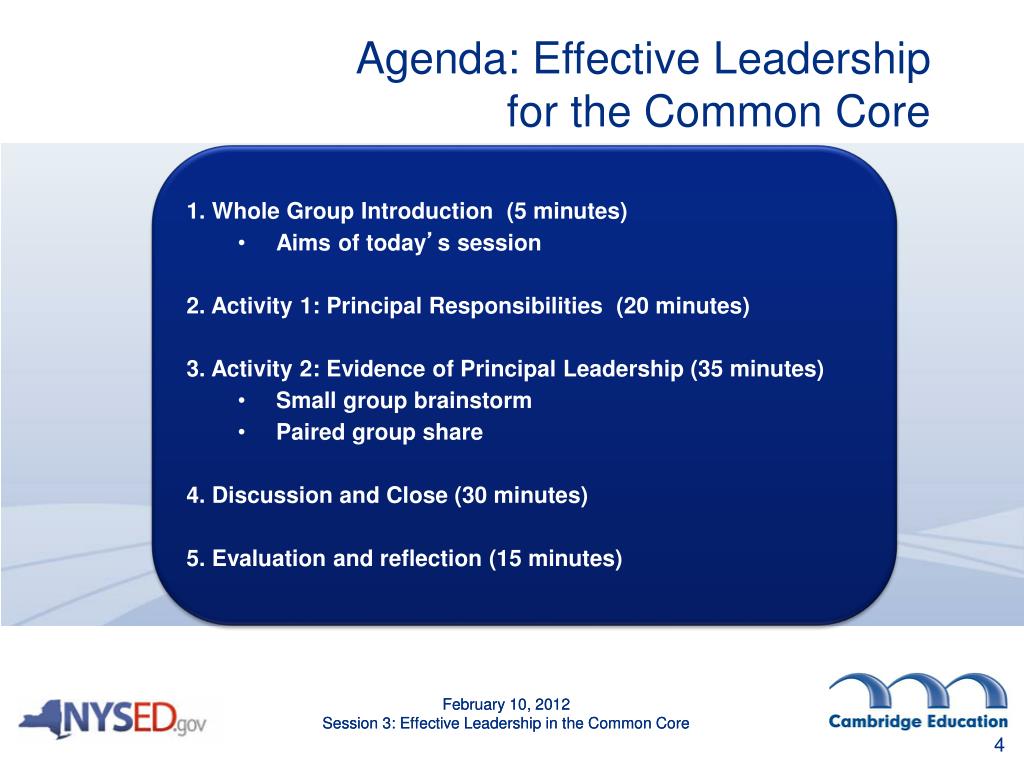 Agenda: Effective Leadership for the Common Core

1. Whole Group Introduction (5 minutes)
• Aims of today's session

2. Activity 1: Principal Responsibilities (20 minutes)

3. Activity 2: Evidence of Principal Leadership (35 minutes)
• Small group brainstorm
• Paired group share

4. Discussion and Close (30 minutes)

5. Evaluation and reflection (15 minutes)

NYSED.gov

February 10, 2012
Session 3: Effective Leadership in the Common Core

Cambridge Education

4